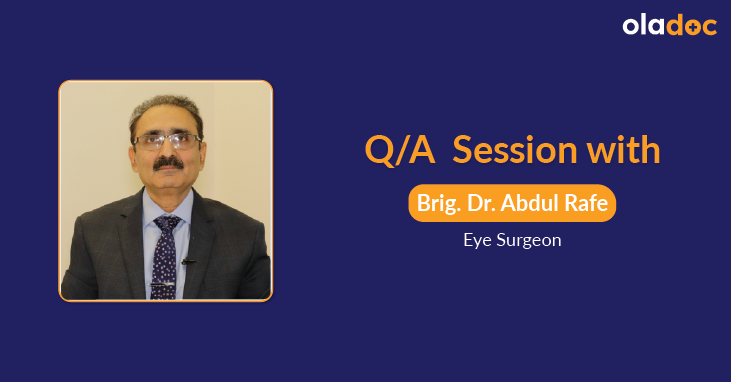 oladoc

Q/A Session with

Brig. Dr. Abdul Rafe

Eye Surgeon